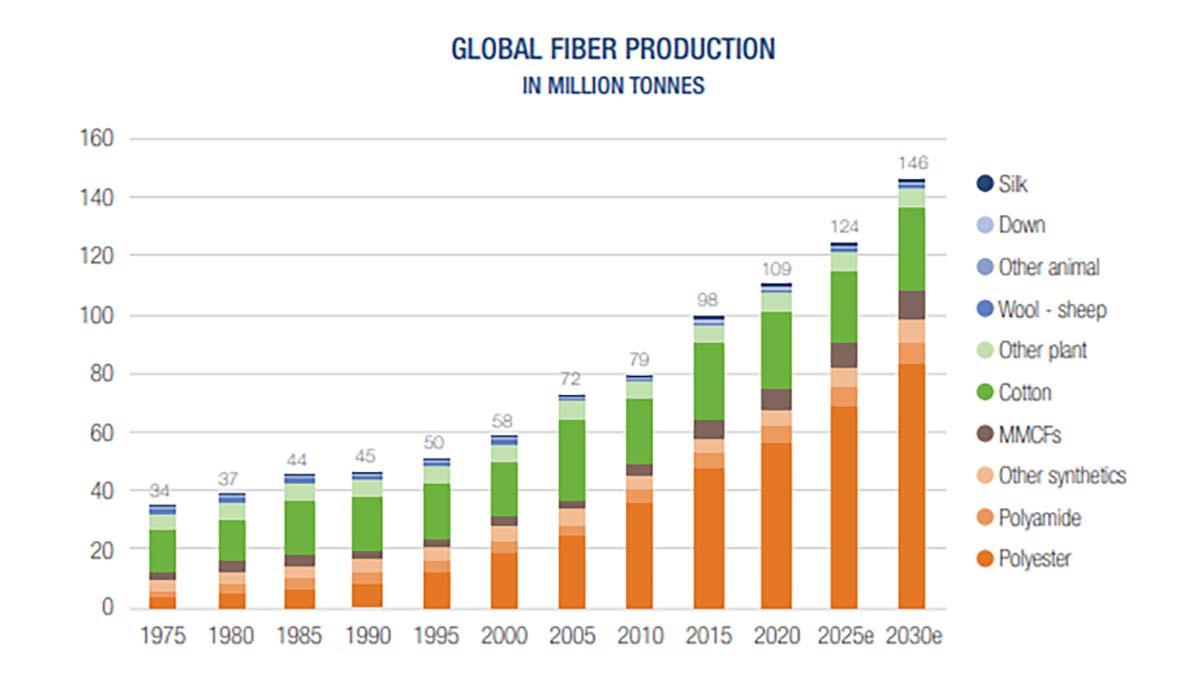 GLOBAL FIBER PRODUCTION
IN MILLION TONNES

160
140
120
100
80
60
40
20
0

34
37
44
45
50
58
72
79
98
109
124
146

1975
1980
1985
1990
1995
2000
2005
2010
2015
2020
2025e
2030e

Silk
Down
Other animal
Wool - sheep
Other plant
Cotton
MMCFs
Other synthetics
Polyamide
Polyester